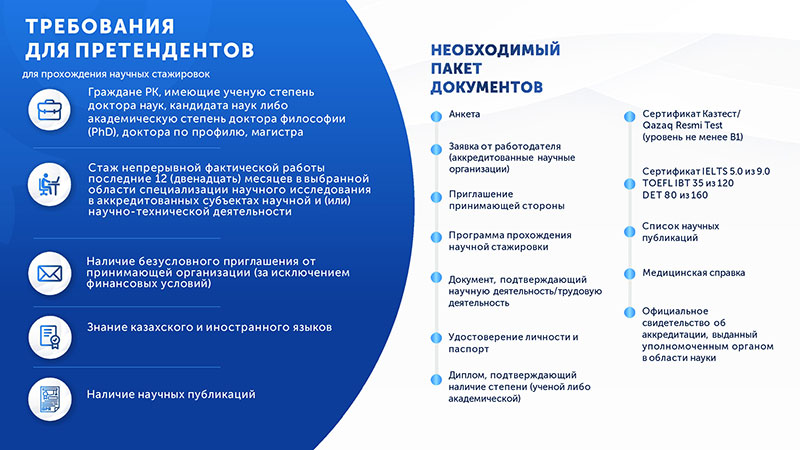 ТРЕБОВАНИЯ ДЛЯ ПРЕТЕНДЕНТОВ

для прохождения научных стажировок

Граждане РК, имеющие ученую степень доктора наук, кандидата наук либо академическую степень доктора философии (PhD), доктора по профилю, магистра

Стаж непрерывной фактической работы последние 12 (двенадцать) месяцев в выбранной области специализации научного исследования в аккредитованных субъектах научной и (или) научно-технической деятельности

Наличие безусловного приглашения от принимающей организации (за исключением финансовых условий)

Знание казахского и иностранного языков

Наличие научных публикаций

НЕОБХОДИМЫЙ ПАКЕТ ДОКУМЕНТОВ

Анкета

Заявка от работодателя (аккредитованные научные организации)

Приглашение принимающей стороны

Программа прохождения научной стажировки

Документ, подтверждающий научную деятельность/трудовую деятельность

Удостоверение личности и паспорт

Диплом, подтверждающий наличие степени (ученой либо академической)

Сертификат Казтест/ Qazaq Resmi Test (уровень не менее B1)

Сертификат IELTS 5.0 из 9.0 TOEFL IBT 35 из 120 DET 80 из 160

Список научных публикаций

Медицинская справка

Официальное свидетельство об аккредитации, выданный уполномоченным органом в области науки